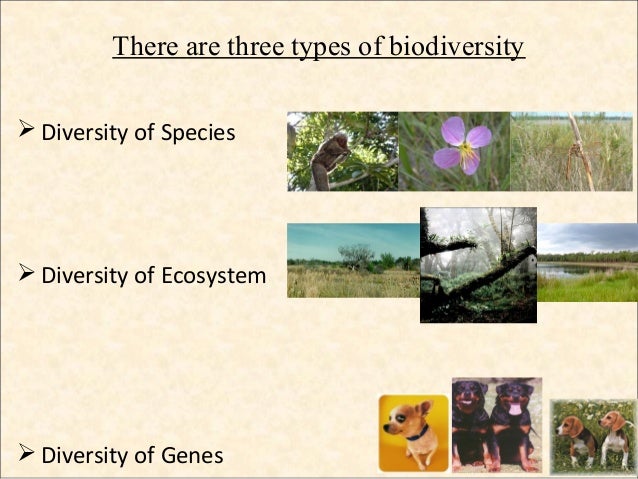 There are three types of biodiversity

➢ Diversity of Species

➢ Diversity of Ecosystem

➢ Diversity of Genes